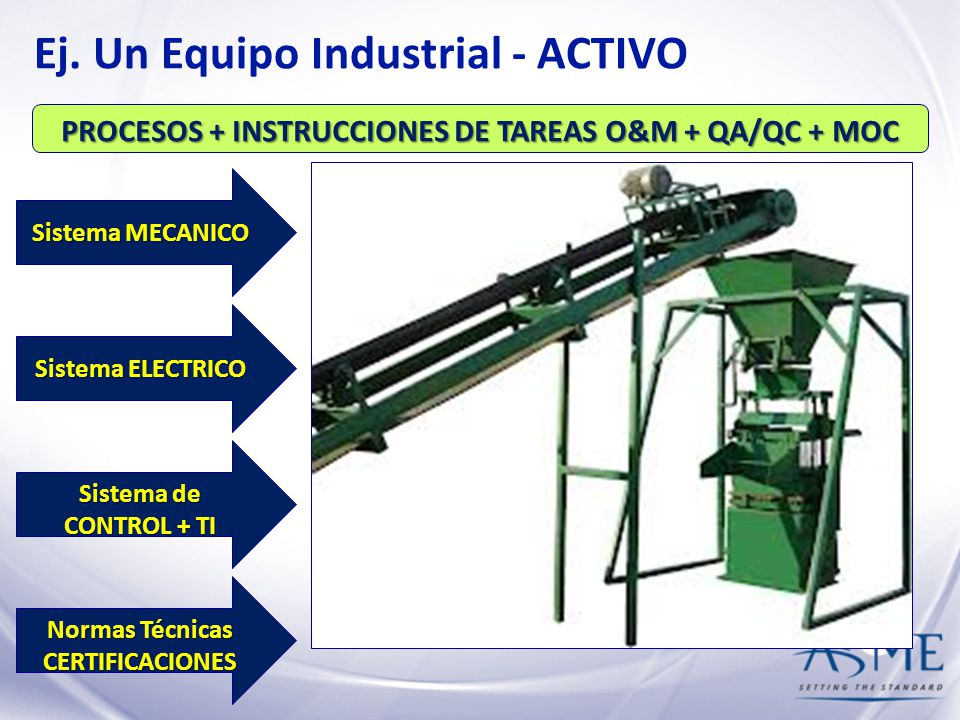 Ej. Un Equipo Industrial - ACTIVO

PROCESOS + INSTRUCCIONES DE TAREAS O&M + QA/QC + MOC

Sistema MECANICO

Sistema ELECTRICO

Sistema de CONTROL + TI

Normas Técnicas CERTIFICACIONES

ASME
SETTING THE STANDARD